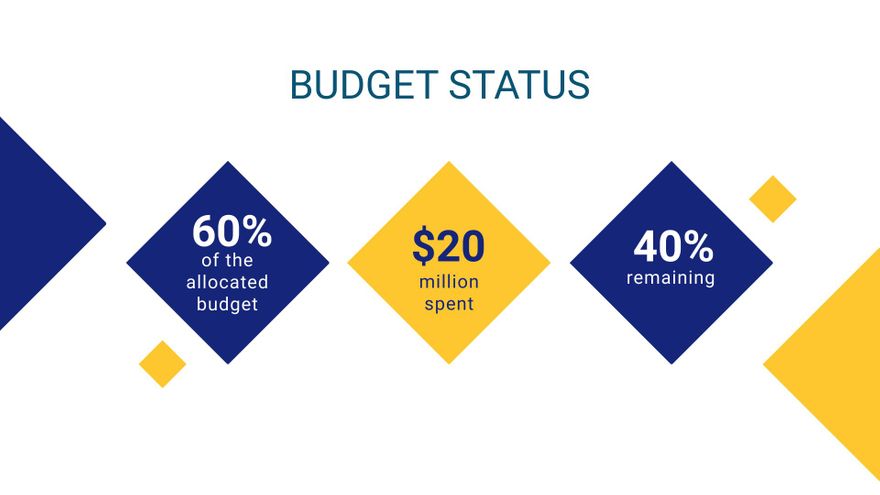 BUDGET STATUS

60%
of the allocated budget

\$20
million spent

40%
remaining